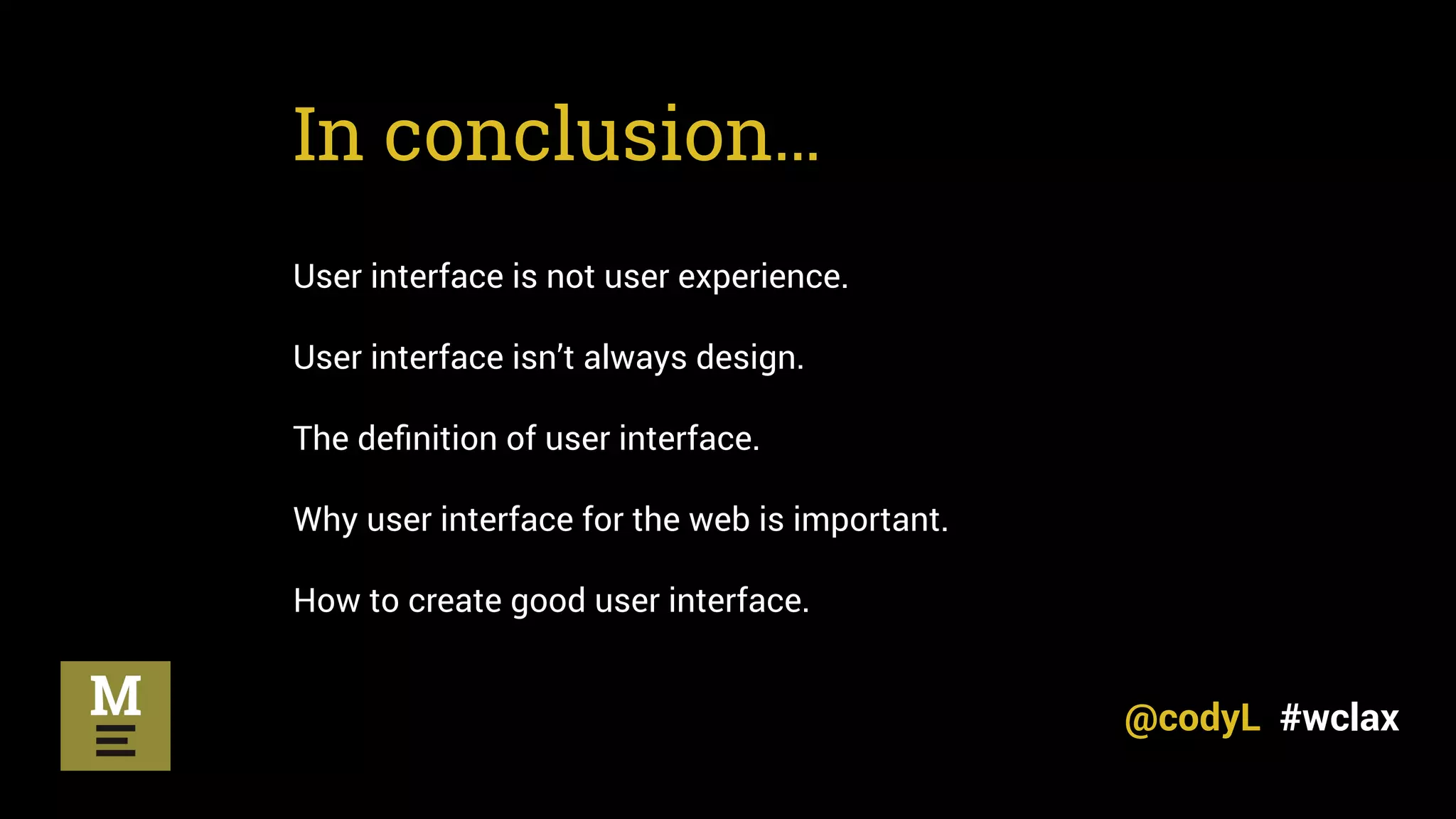 In conclusion…

User interface is not user experience.

User interface isn’t always design.

The definition of user interface.

Why user interface for the web is important.

How to create good user interface.

M

@codyL #wclax